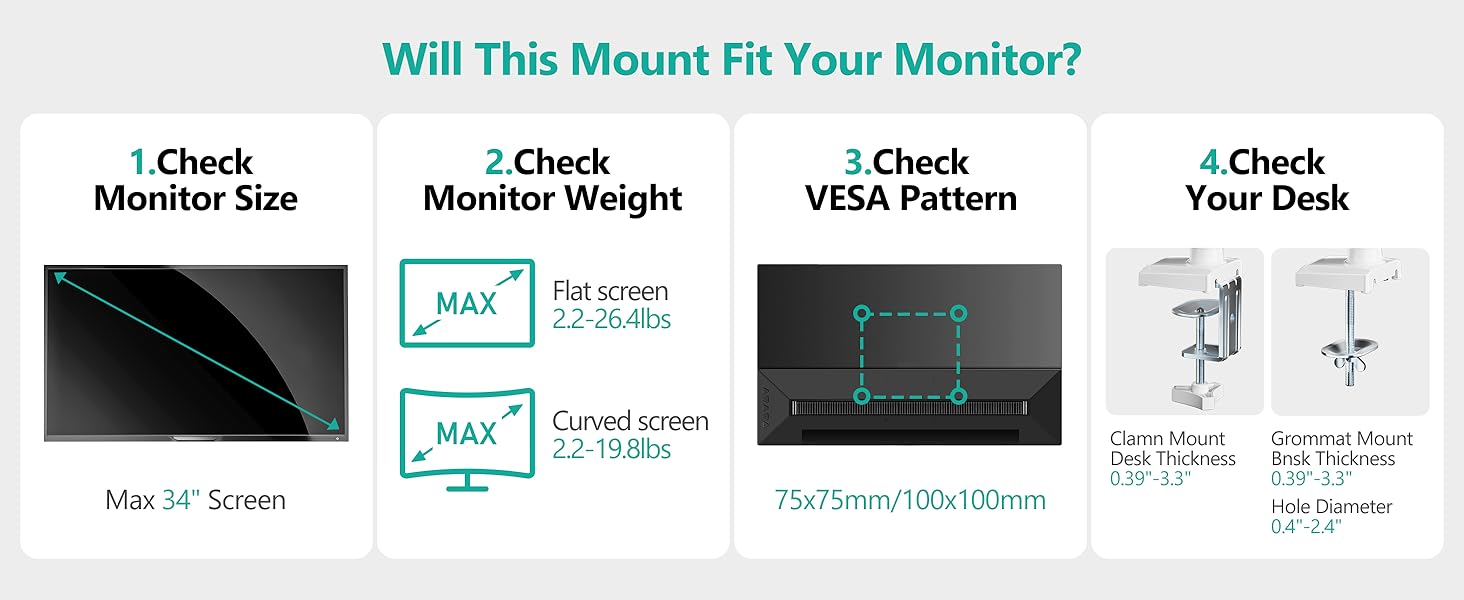 Will This Mount Fit Your Monitor?

1.Check Monitor Size

Max 34" Screen

2.Check Monitor Weight

MAX

Flat screen
2.2-26.4lbs

MAX

Curved screen
2.2-19.8lbs

3.Check VESA Pattern

75x75mm/100x100mm

4.Check Your Desk

Clamn Mount
Desk Thickness
0.39"-3.3"

Grommat Mount
Bnsk Thickness
0.39"-3.3"
Hole Diameter
0.4"-2.4"